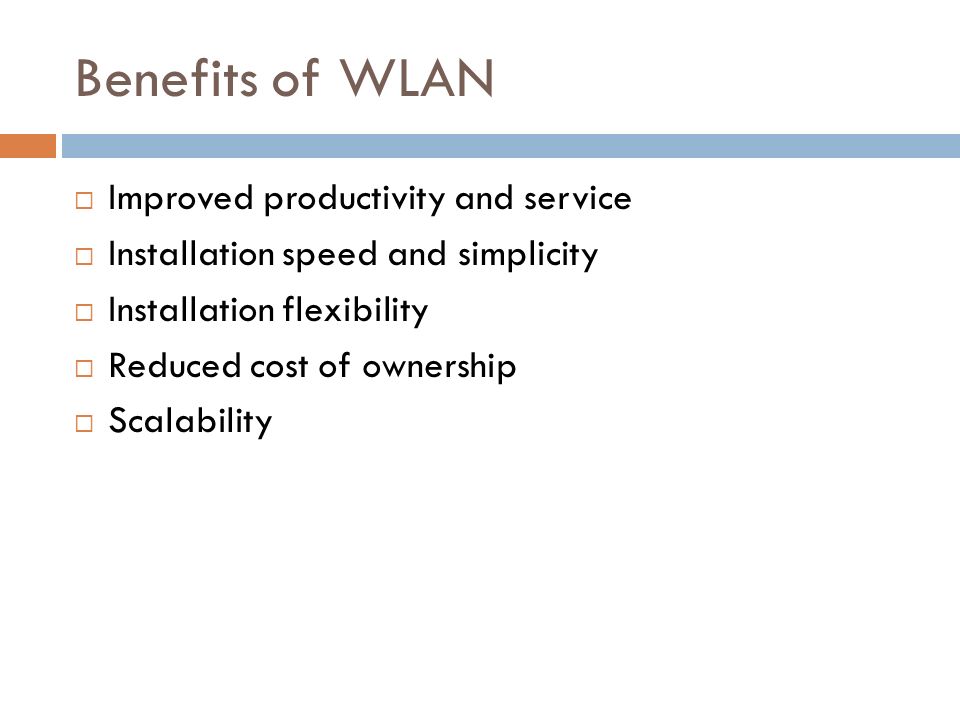 Benefits of WLAN

□ Improved productivity and service
□ Installation speed and simplicity
□ Installation flexibility
□ Reduced cost of ownership
□ Scalability